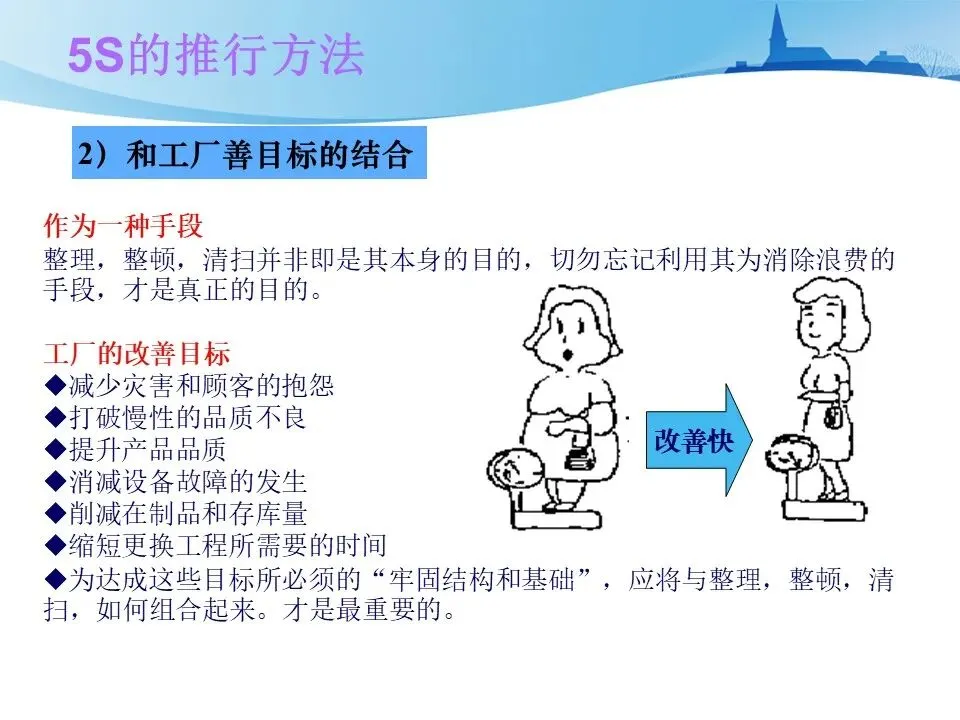 5S的推行方法

2）和工厂善目标的结合

作为一种手段
整理，整顿，清扫并非即是其本身的目的，切勿忘记利用其为消除浪费的手段，才是真正的目的。

工厂的改善目标
◆减少灾害和顾客的抱怨
◆打破慢性的品质不良
◆提升产品品质
◆消减设备故障的发生
◆削减在制品和存库量
◆缩短更换工程所需要的时间
◆为达成这些目标所必须的“牢固结构和基础”，应将与整理，整顿，清扫，如何组合起来。才是最重要的。

改善快